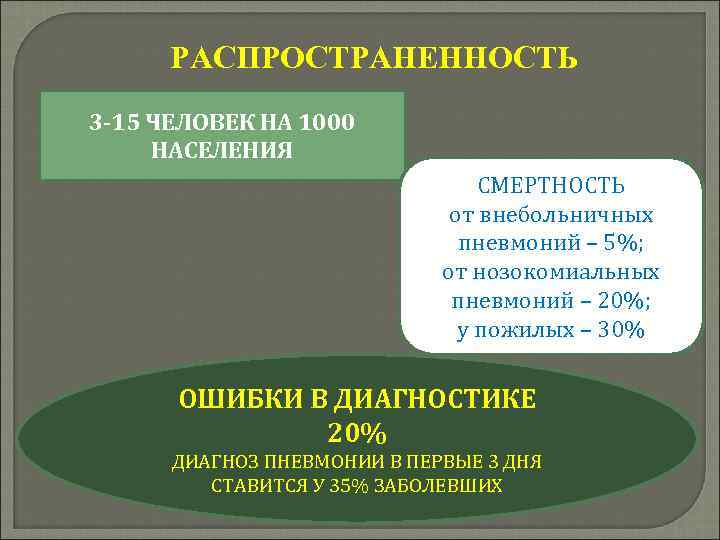 РАСПРОСТРАНЕННОСТЬ

3-15 ЧЕЛОВЕК НА 1000 НАСЕЛЕНИЯ

СМЕРТНОСТЬ
от внебольничных пневмоний – 5%;
от нозокомиальных пневмоний – 20%;
у пожилых – 30%

ОШИБКИ В ДИАГНОСТИКЕ
20%
ДИАГНОЗ ПНЕВМОНИИ В ПЕРВЫЕ 3 ДНЯ СТАВИТСЯ У 35% ЗАБОЛЕВШИХ